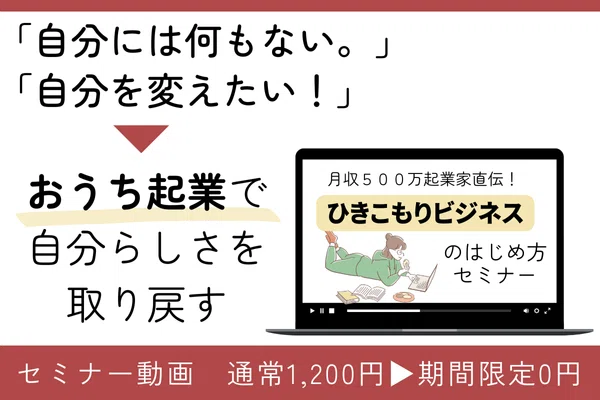 「自分には何もない。」
「自分を変えたい！」

おうち起業で
自分らしさを
取り戻す

月収５００万起業家直伝！
ひきこもりビジネス
のはじめ方
セミナー

セミナー動画　通常1,200円▶期間限定0円